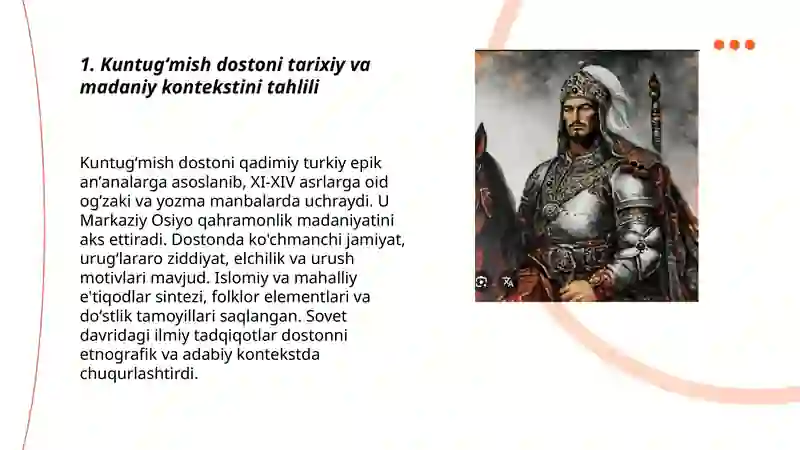 1. Kuntug‘mish dostoni tarixiy va madaniy kontekstini tahlili

Kuntug‘mish dostoni qadimiy turkiy epik an’analarga asoslanib, XI-XIV asrlarga oid og‘zaki va yozma manbalarda uchraydi. U Markaziy Osiyo qahramonlik madaniyatini aks ettiradi. Dostonda ko'chmanchi jamiyat, urug‘lararo ziddiyat, elchilik va urush motivlari mavjud. Islomiy va mahalliy e'tiqodlar sintezi, folklor elementlari va do‘stlik tamoyillari saqlangan. Sovet davridagi ilmiy tadqiqotlar dostonni etnografik va adabiy kontekstda chuqurlashtirdi.